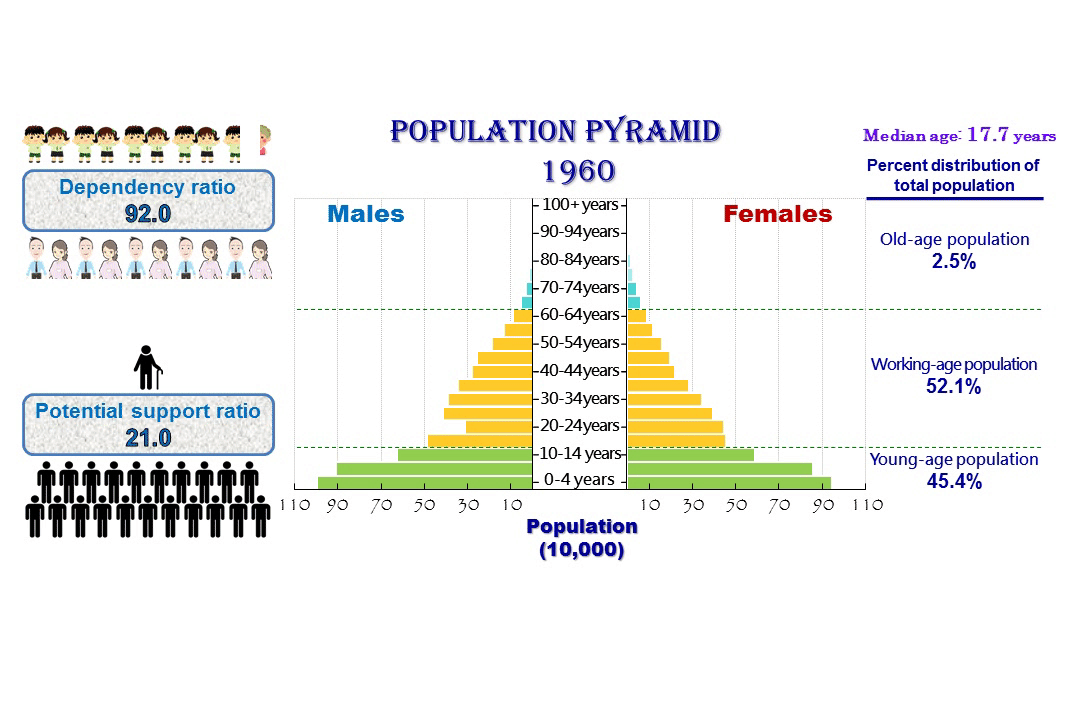 Dependency ratio
92.0

Potential support ratio
21.0

POPULATION PYRAMID
1960

Males

Females

100+ years
90-94years
80-84years
70-74years
60-64years
50-54years
40-44years
30-34years
20-24years
10-14 years
0-4 years

110 90 70 50 30 10

10 30 50 70 90 110

Population
(10,000)

Median age: 17.7 years

Percent distribution of total population

Old-age population
2.5%

Working-age population
52.1%

Young-age population
45.4%